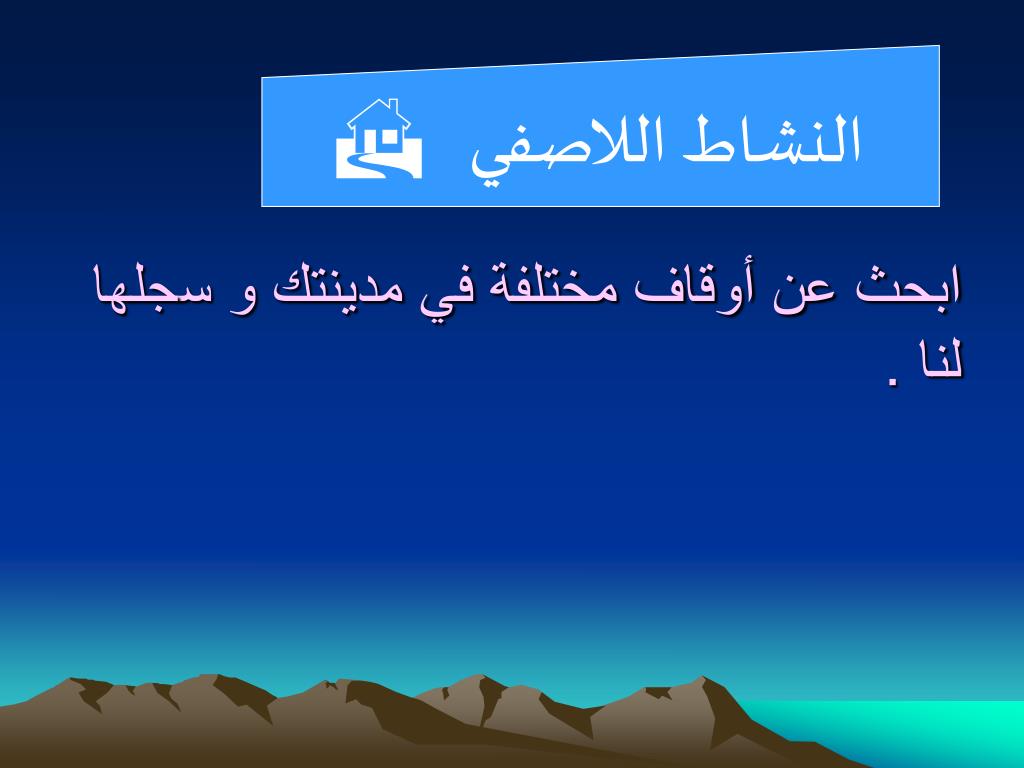 النشاط اللاصفي

ابحث عن أوقاف مختلفة في مدينتك و سجلها لنا .